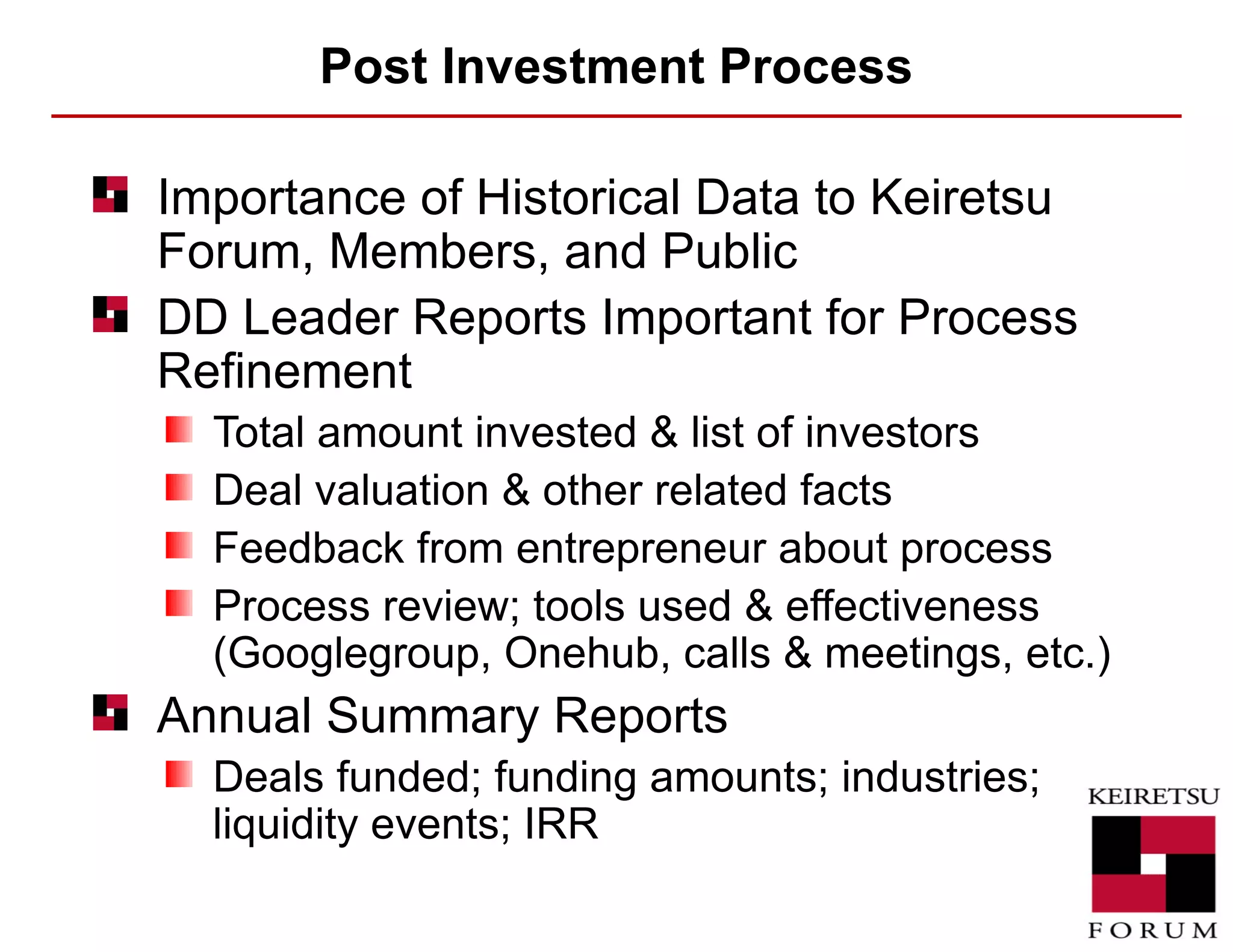 Post Investment Process

Importance of Historical Data to Keiretsu Forum, Members, and Public

DD Leader Reports Important for Process Refinement

Total amount invested & list of investors

Deal valuation & other related facts

Feedback from entrepreneur about process

Process review; tools used & effectiveness (Googlegroup, Onehub, calls & meetings, etc.)

Annual Summary Reports

Deals funded; funding amounts; industries; liquidity events; IRR

KEIRETSU
FORUM